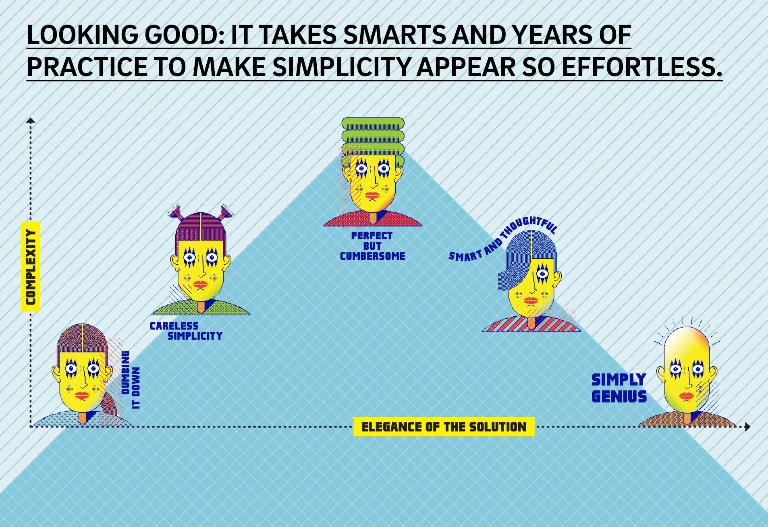 LOOKING GOOD: IT TAKES SMARTS AND YEARS OF PRACTICE TO MAKE SIMPLICITY APPEAR SO EFFORTLESS.

COMPLEXITY

DUMBING IT DOWN

CARELESS SIMPLICITY

PERFECT BUT CUMBERSOME

SMART AND THOUGHTFUL

SIMPLY GENIUS

ELEGANCE OF THE SOLUTION